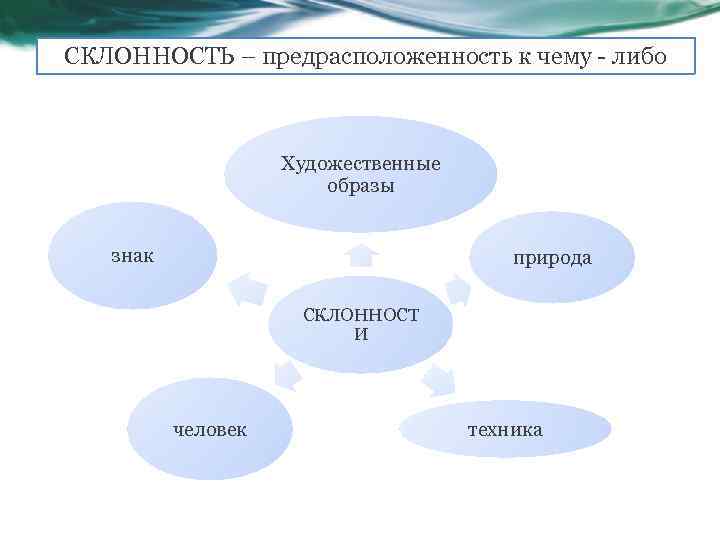 СКЛОННОСТЬ – предрасположенность к чему - либо

Художественные образы

знак

природа

СКЛОННОСТИ

человек

техника